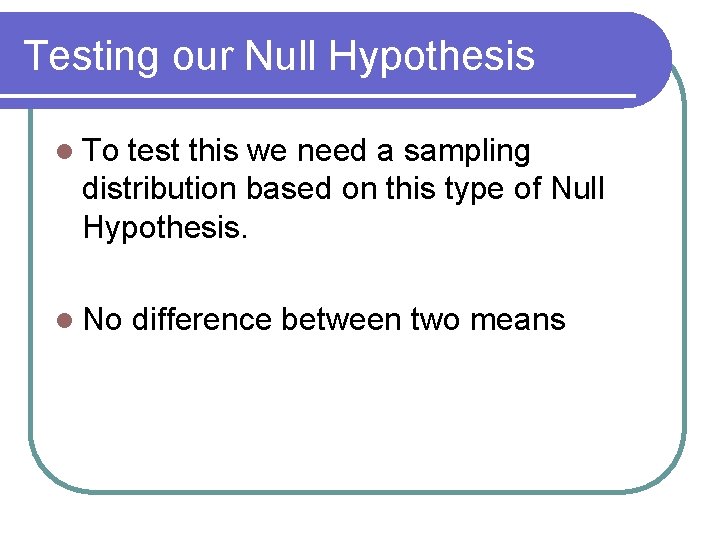 Testing our Null Hypothesis

- To test this we need a sampling distribution based on this type of Null Hypothesis.

- No difference between two means